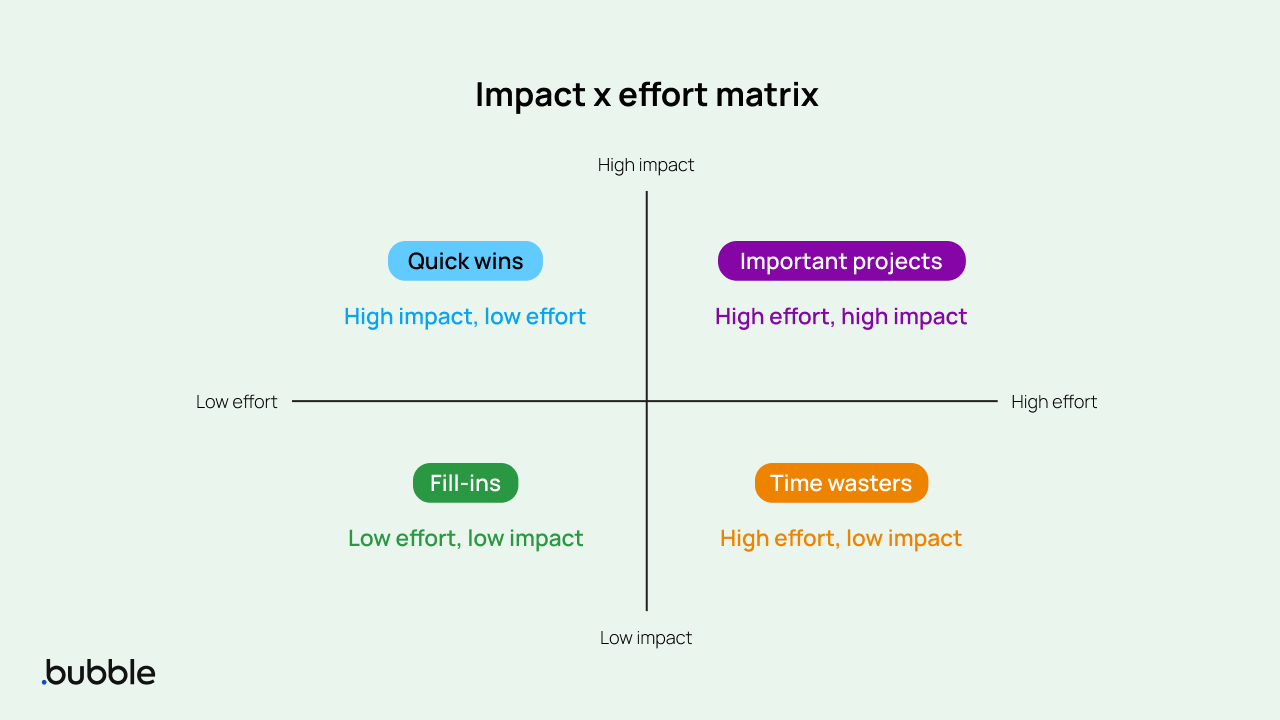 Impact x effort matrix

High impact

Quick wins

High impact, low effort

Important projects

High effort, high impact

Low effort

High effort

Fill-ins

Low effort, low impact

Time wasters

High effort, low impact

Low impact

.bubble